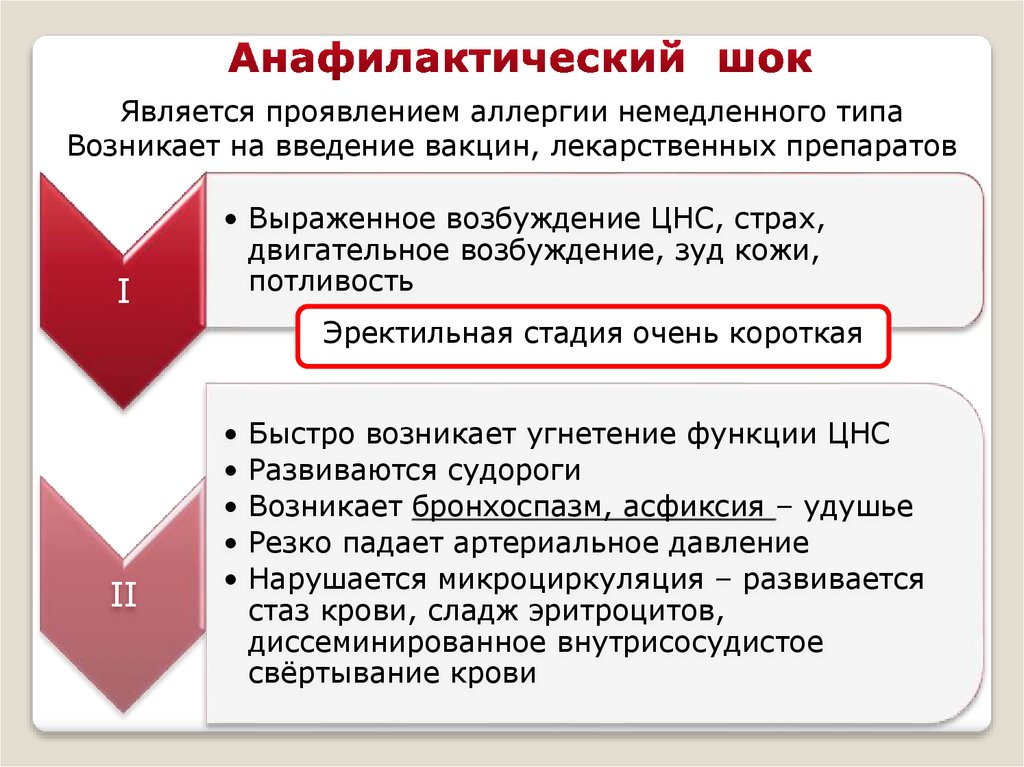 Анафилактический шок

Является проявлением аллергии немедленного типа
Возникает на введение вакцин, лекарственных препаратов

I

• Выраженное возбуждение ЦНС, страх, двигательное возбуждение, зуд кожи, потливость

Эректильная стадия очень короткая

II

• Быстро возникает угнетение функции ЦНС
• Развиваются судороги
• Возникает бронхоспазм, асфиксия – удушье
• Резко падает артериальное давление
• Нарушается микроциркуляция – развивается стаз крови, сладж эритроцитов, диссеминированное внутрисосудистое свёртывание крови